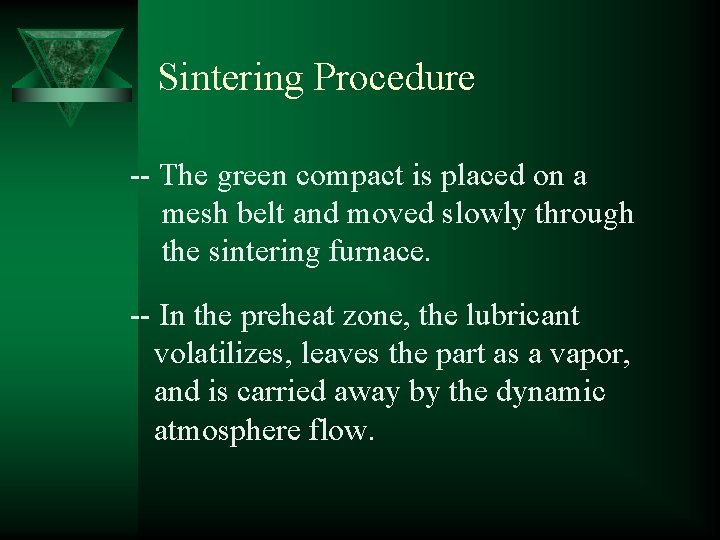 Sintering Procedure

-- The green compact is placed on a mesh belt and moved slowly through the sintering furnace.

-- In the preheat zone, the lubricant volatilizes, leaves the part as a vapor, and is carried away by the dynamic atmosphere flow.